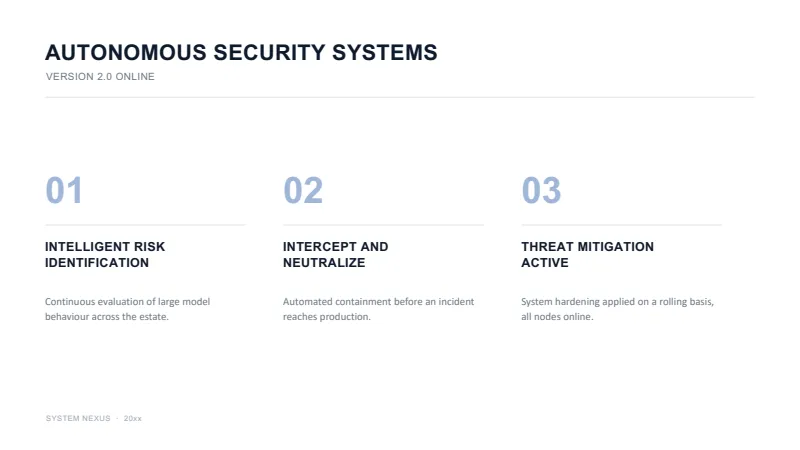 AUTONOMOUS SECURITY SYSTEMS

VERSION 2.0 ONLINE

01

INTELLIGENT RISK IDENTIFICATION

Continuous evaluation of large model behaviour across the estate.

02

INTERCEPT AND NEUTRALIZE

Automated containment before an incident reaches production.

03

THREAT MITIGATION ACTIVE

System hardening applied on a rolling basis, all nodes online.

SYSTEM NEXUS · 20xx